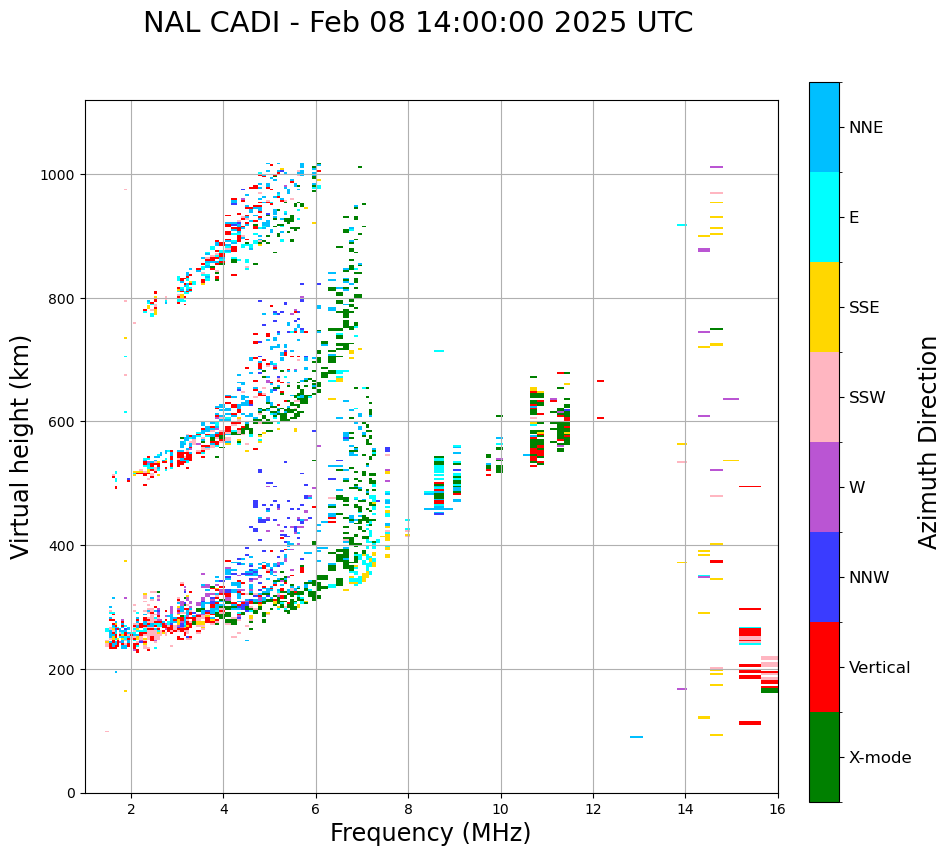 NAL CADI - Feb 08 14:00:00 2025 UTC

Virtual height (km)

1000
800
600
400
200
0

2 4 6 8 10 12 14 16

Frequency (MHz)

NNE
E
SSE
SSW
W
NNW
Vertical
X-mode

Azimuth Direction